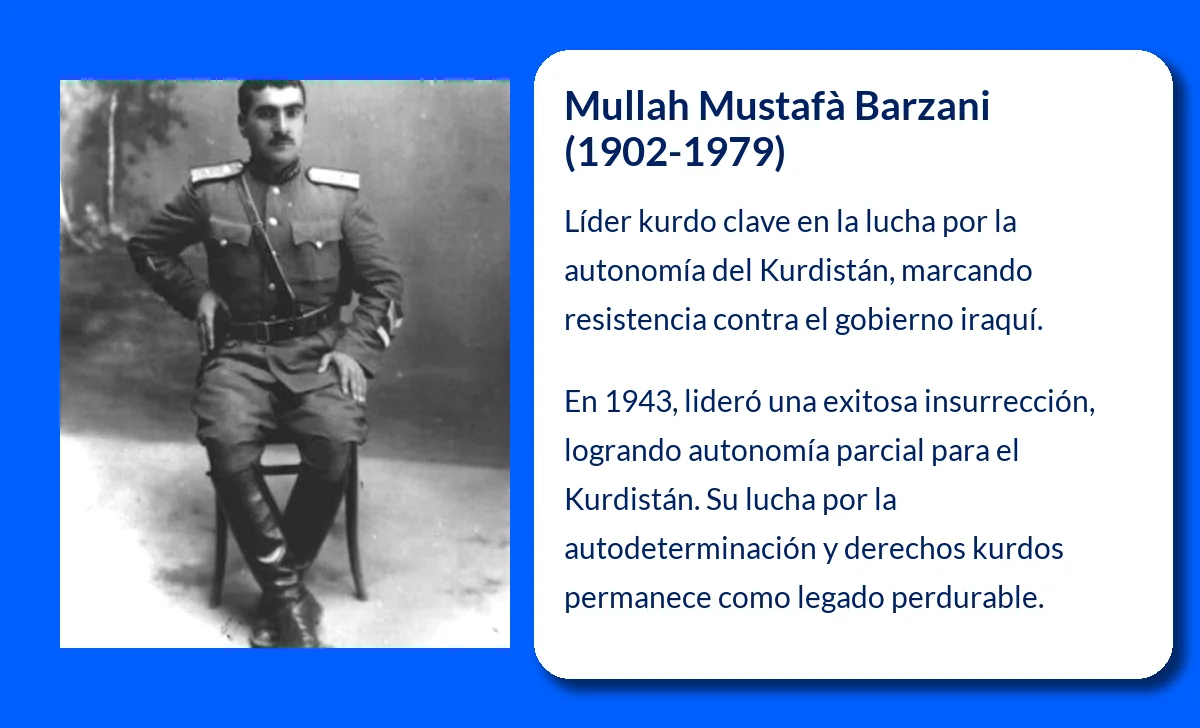 Mullah Mustafà Barzani (1902-1979)

Líder kurdo clave en la lucha por la autonomía del Kurdistán, marcando resistencia contra el gobierno iraquí.

En 1943, lideró una exitosa insurrección, logrando autonomía parcial para el Kurdistán. Su lucha por la autodeterminación y derechos kurdos permanece como legado perdurable.